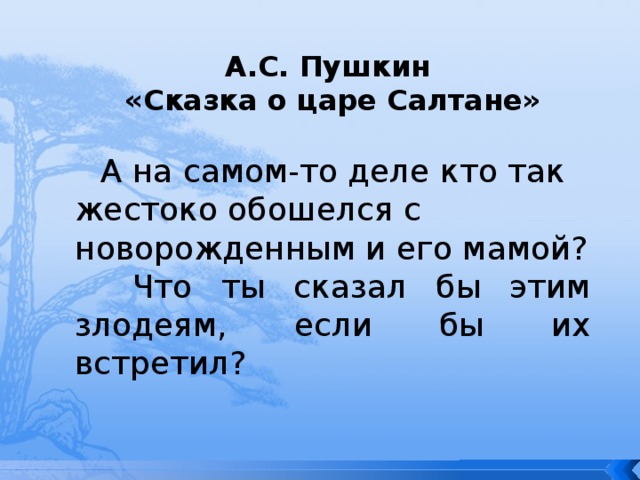 А.С. Пушкин
«Сказка о царе Салтане»

А на самом-то деле кто так жестоко обошелся с новорожденным и его мамой?

Что ты сказал бы этим злодеям, если бы их встретил?